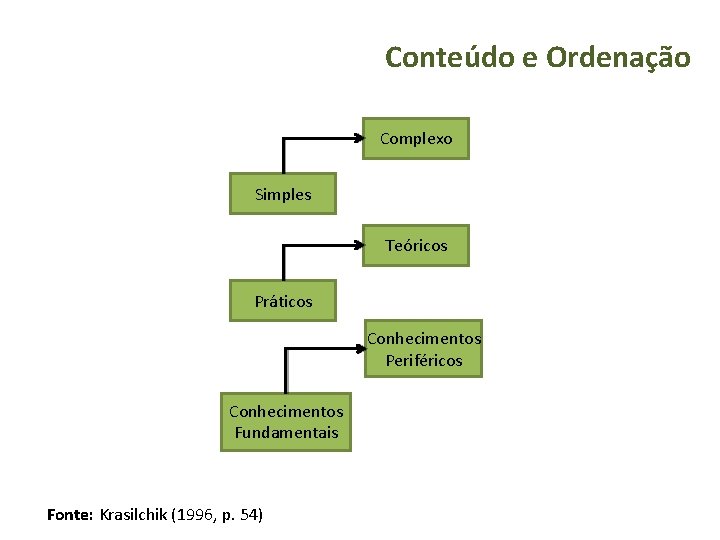 Conteúdo e Ordenação

Complexo

Simples

Teóricos

Práticos

Conhecimentos Periféricos

Conhecimentos Fundamentais

Fonte: Krasilchik (1996, p. 54)